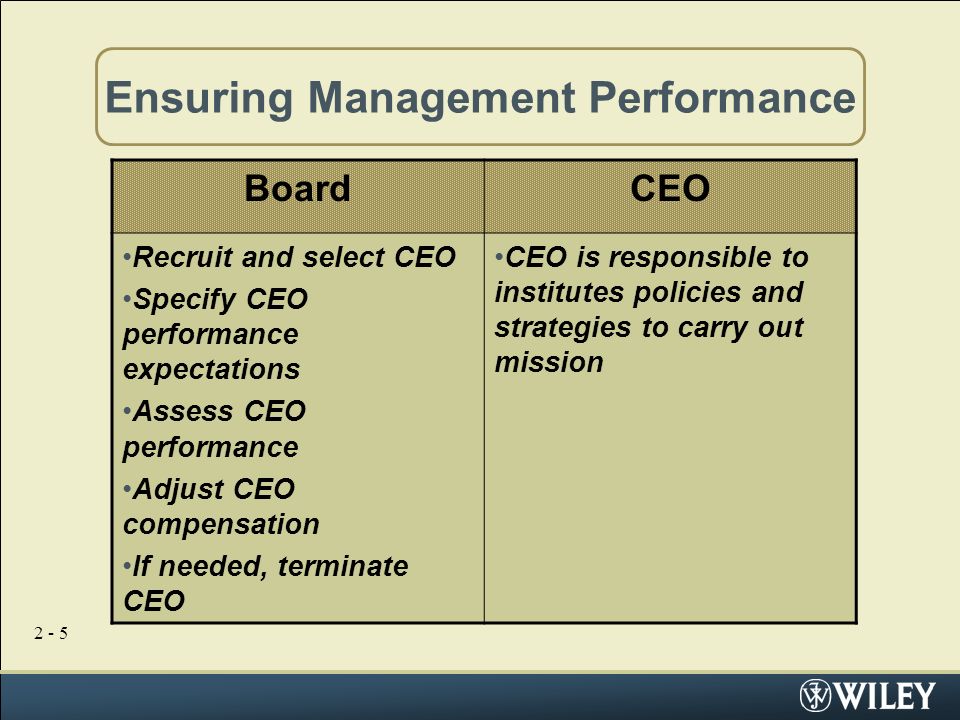 Ensuring Management Performance

| Board | CEO |
|---|---|
| •Recruit and select CEO •Specify CEO performance expectations •Assess CEO performance •Adjust CEO compensation •If needed, terminate CEO | •CEO is responsible to institutes policies and strategies to carry out mission |

2 - 5

WILEY